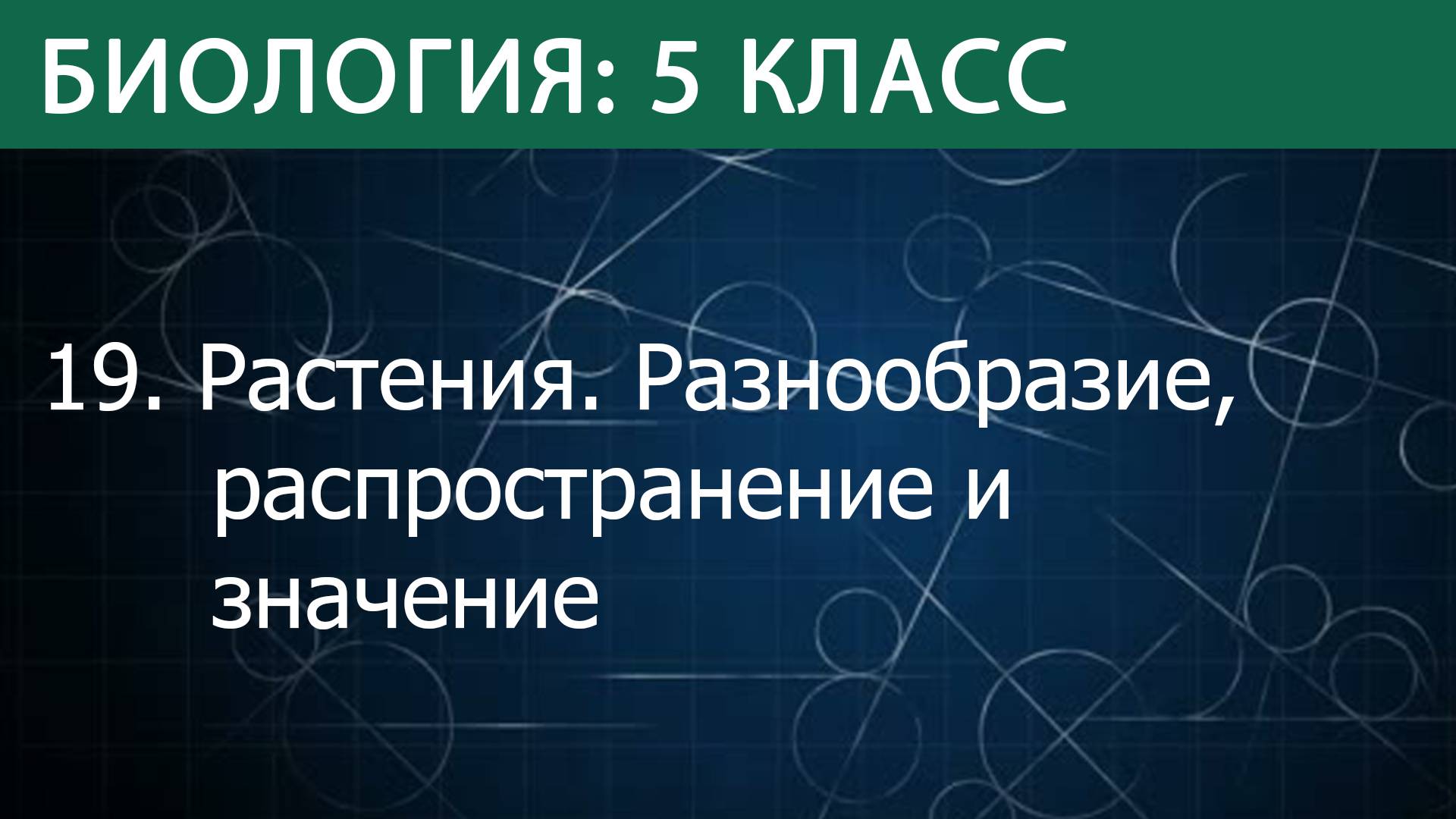 БИОЛОГИЯ: 5 КЛАСС

19. Растения. Разнообразие, распространение и значение